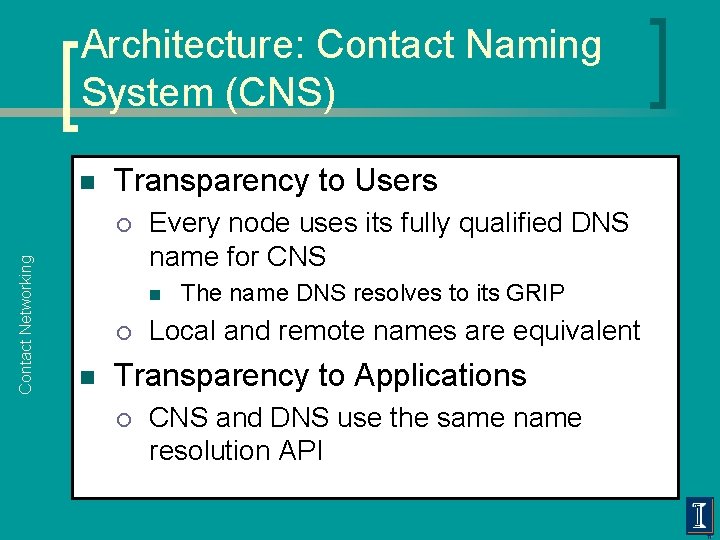 Architecture: Contact Naming System (CNS)

Contact Networking

Transparency to Users
Every node uses its fully qualified DNS name for CNS
The name DNS resolves to its GRIP
Local and remote names are equivalent
Transparency to Applications
CNS and DNS use the same name resolution API

I